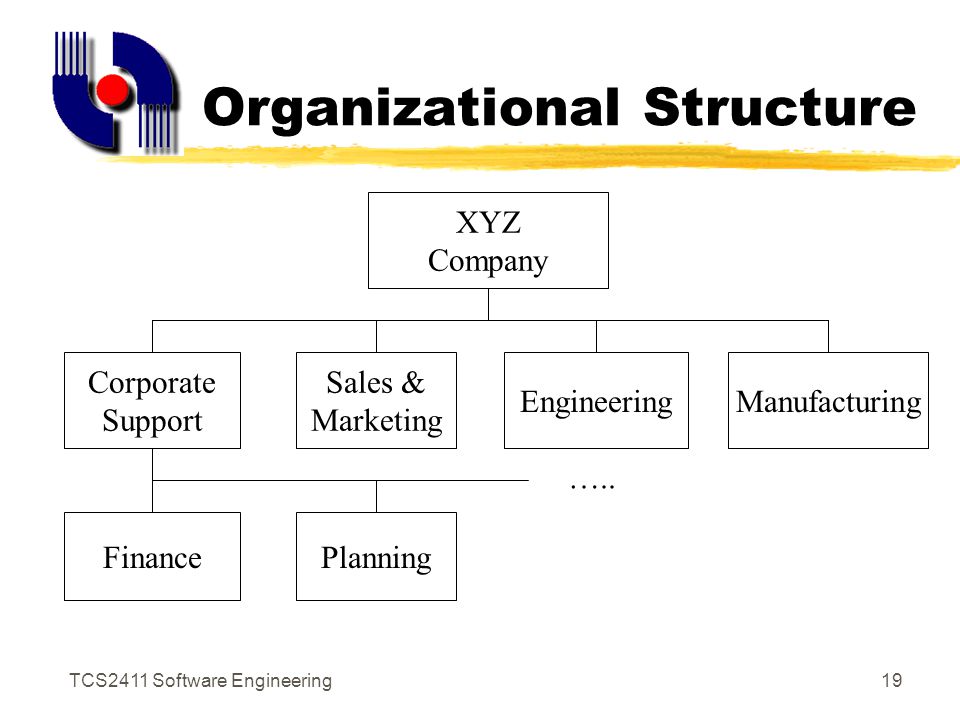 Organizational Structure

XYZ Company

Corporate Support

Sales & Marketing

Engineering

Manufacturing

…..

Finance

Planning

TCS2411 Software Engineering

19